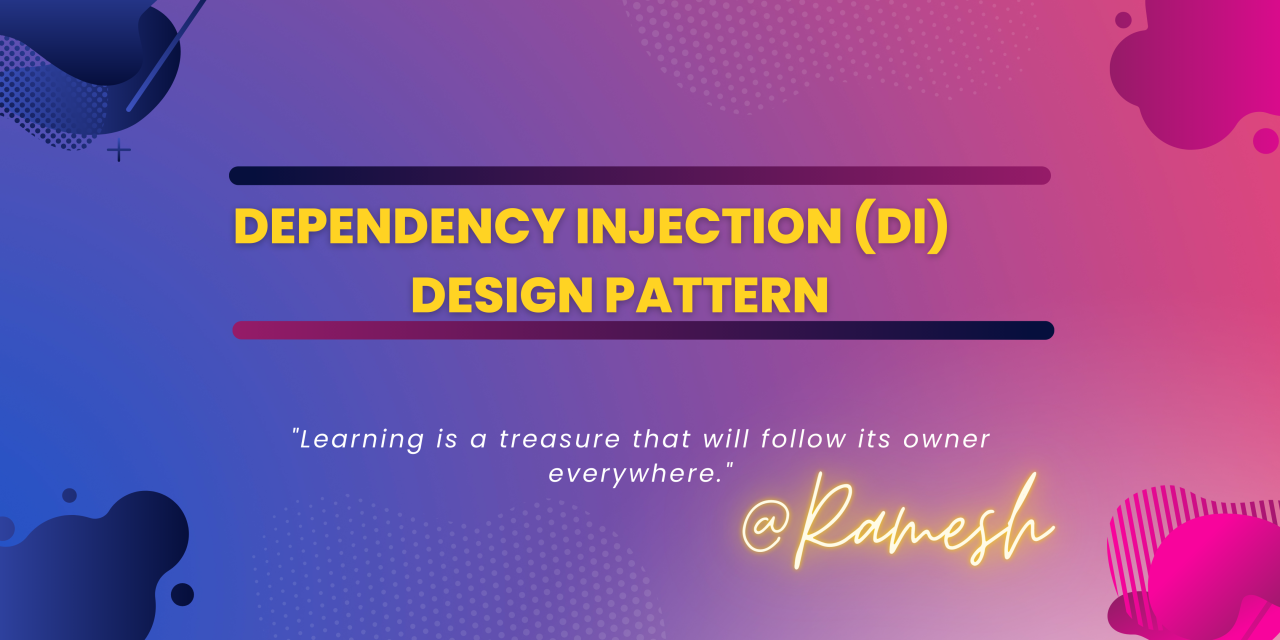 DEPENDENCY INJECTION (DI) DESIGN PATTERN

"Learning is a treasure that will follow its owner everywhere."

@Ramesh